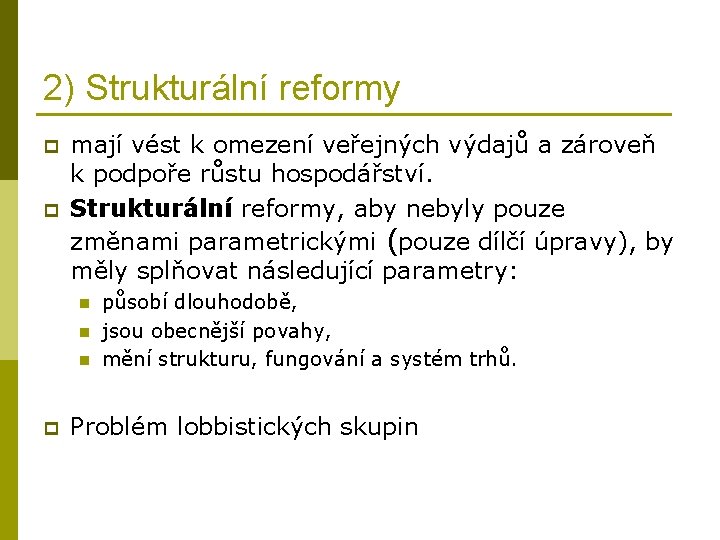 2) Strukturální reformy

mají vést k omezení veřejných výdajů a zároveň k podpoře růstu hospodářství.

Strukturální reformy, aby nebyly pouze změnami parametrickými (pouze dílčí úpravy), by měly splňovat následující parametry:

působí dlouhodobě,

jsou obecnější povahy,

mění strukturu, fungování a systém trhů.

Problém lobbistických skupin